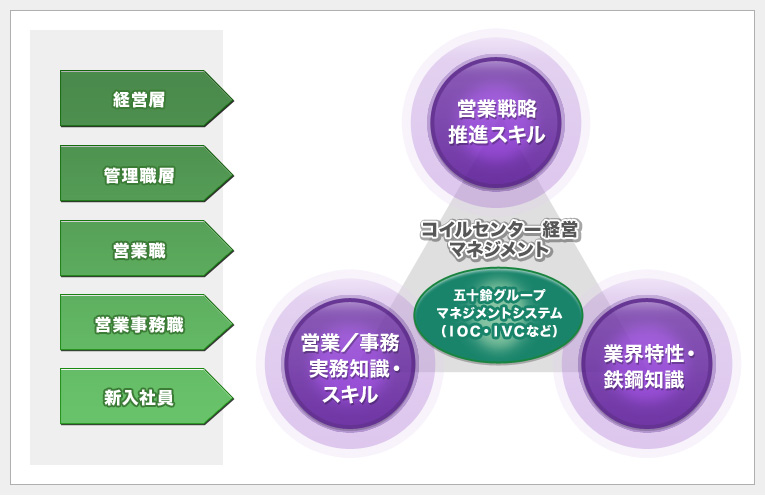 経営層

管理職層

営業職

営業事務職

新入社員

営業戦略
推進スキル

コイルセンター経営
マネジメント

五十鈴グループ
マネジメントシステム
（IOC・IVCなど）

営業／事務
実務知識・
スキル

業界特性・
鉄鋼知識